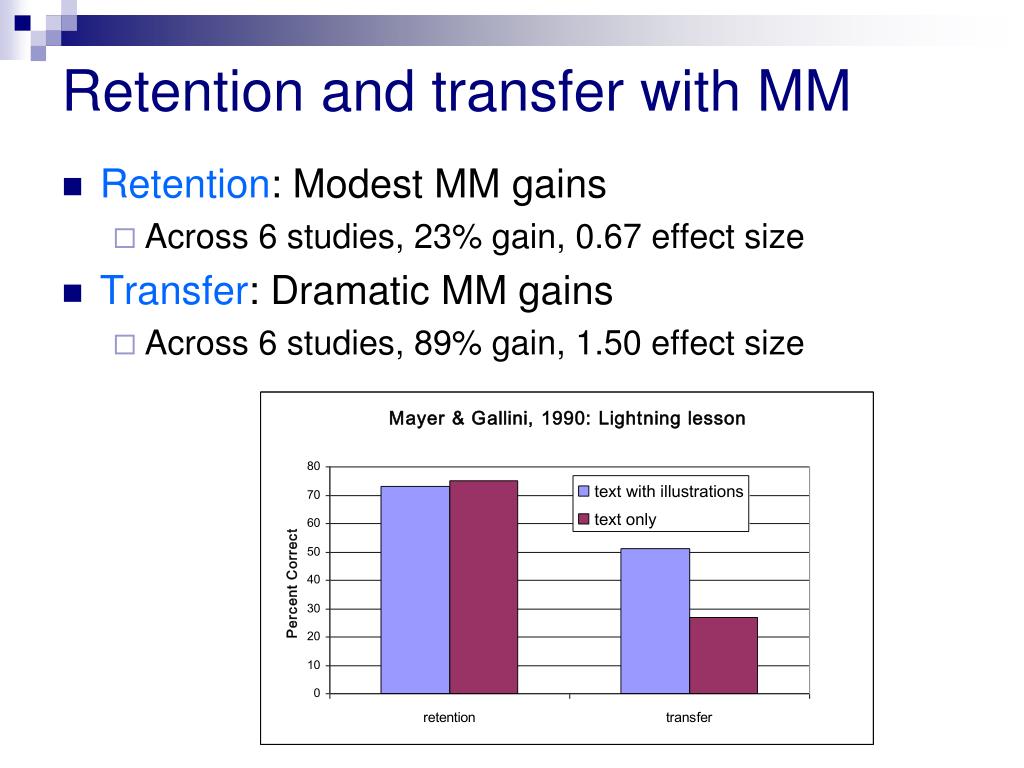 Retention and transfer with MM

Retention: Modest MM gains

Across 6 studies, 23% gain, 0.67 effect size

Transfer: Dramatic MM gains

Across 6 studies, 89% gain, 1.50 effect size

Mayer & Gallini, 1990: Lightning lesson

Percent Correct

80
70
60
50
40
30
20
10
0

text with illustrations
text only

retention
transfer